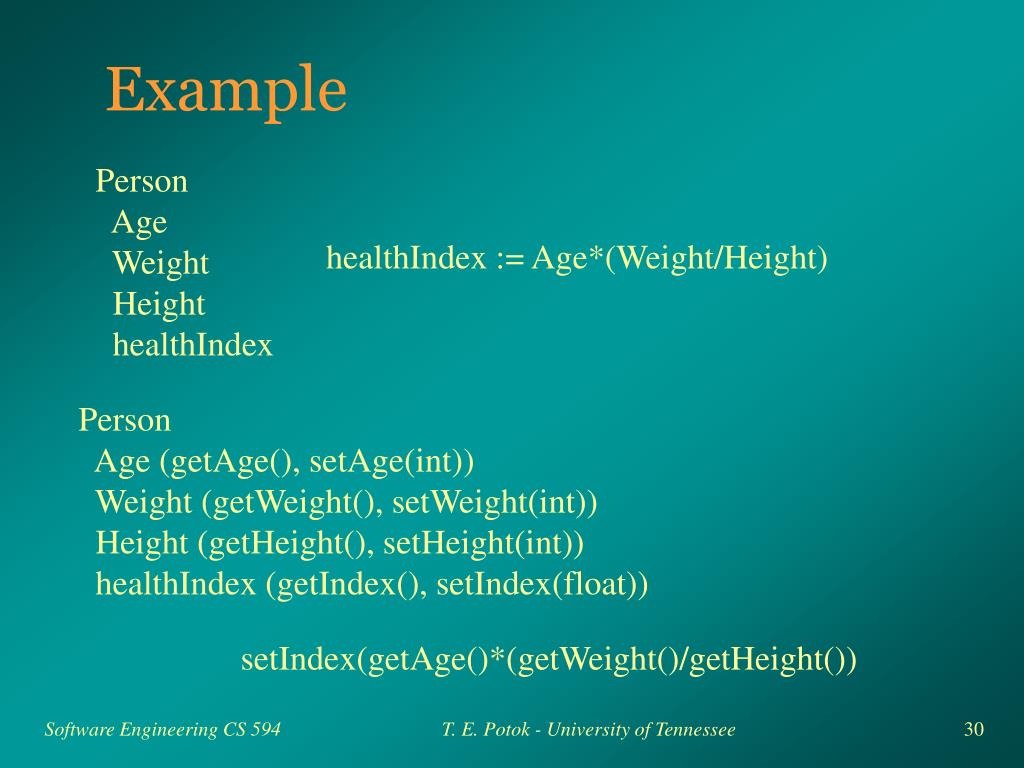 Example

Person
Age
Weight
Height
healthIndex

healthIndex := Age*(Weight/Height)

Person
Age (getAge(), setAge(int))
Weight (getWeight(), setWeight(int))
Height (getHeight(), setHeight(int))
healthIndex (getIndex(), setIndex(float))

setIndex(getAge()*(getWeight()/getHeight())

Software Engineering CS 594

T. E. Potok - University of Tennessee

30